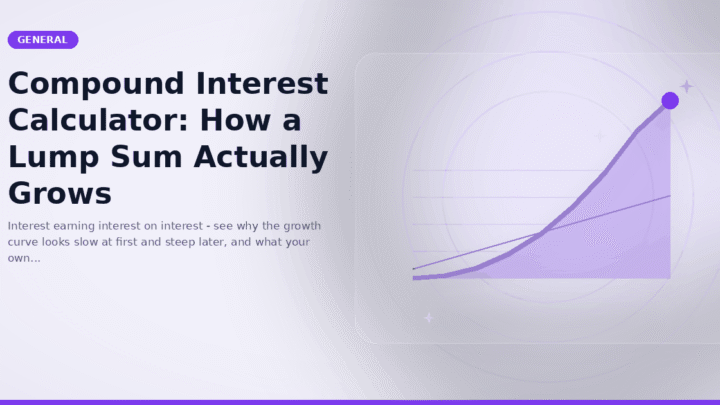 GENERAL

Compound Interest Calculator: How a Lump Sum Actually Grows

Interest earning interest on interest - see why the growth curve looks slow at first and steep later, and what your own...